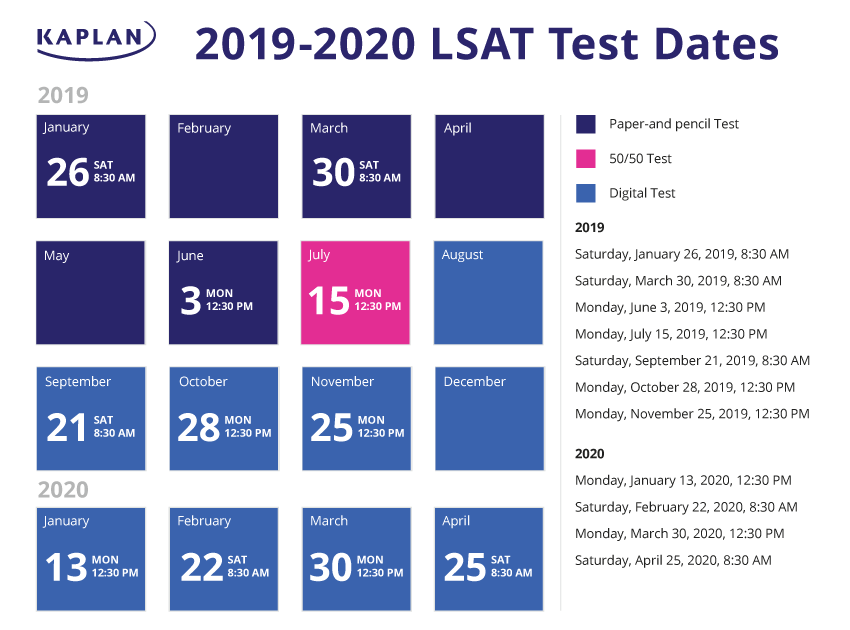 KAPLAN

2019-2020 LSAT Test Dates

2019

January
26 SAT 8:30 AM

February

March
30 SAT 8:30 AM

April

May

June
3 MON 12:30 PM

July
15 MON 12:30 PM

August

September
21 SAT 8:30 AM

October
28 MON 12:30 PM

November
25 MON 12:30 PM

December

2020

January
13 MON 12:30 PM

February
22 SAT 8:30 AM

March
30 MON 12:30 PM

April
25 SAT 8:30 AM

Paper-and pencil Test

50/50 Test

Digital Test

2019

Saturday, January 26, 2019, 8:30 AM

Saturday, March 30, 2019, 8:30 AM

Monday, June 3, 2019, 12:30 PM

Monday, July 15, 2019, 12:30 PM

Saturday, September 21, 2019, 8:30 AM

Monday, October 28, 2019, 12:30 PM

Monday, November 25, 2019, 12:30 PM

2020

Monday, January 13, 2020, 12:30 PM

Saturday, February 22, 2020, 8:30 AM

Monday, March 30, 2020, 12:30 PM

Saturday, April 25, 2020, 8:30 AM